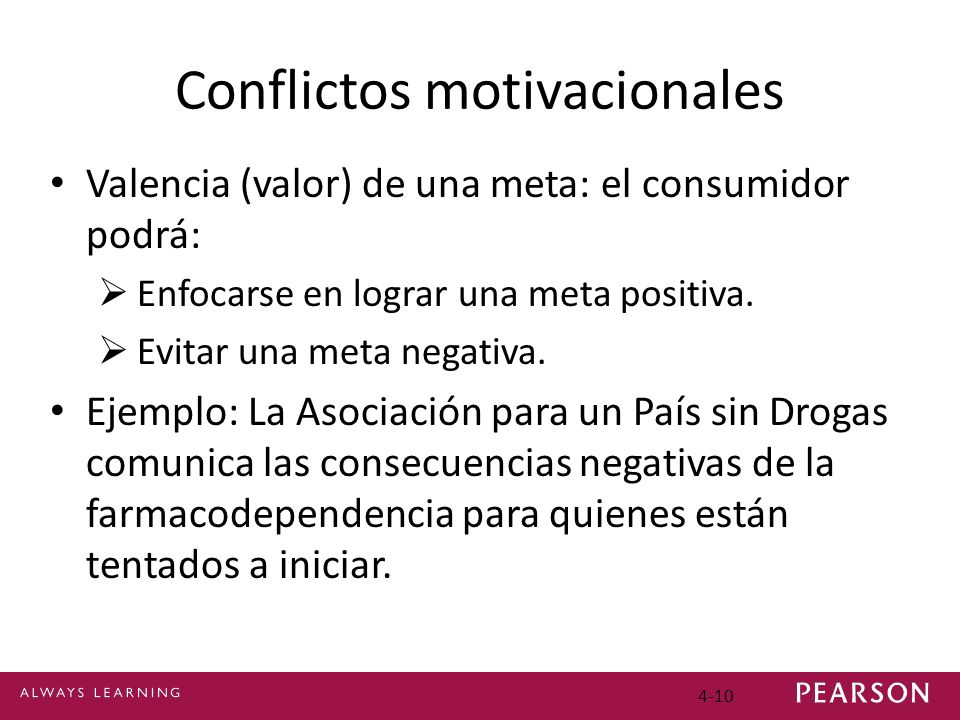 Conflictos motivacionales

• Valencia (valor) de una meta: el consumidor podrá:
➢ Enfocarse en lograr una meta positiva.
➢ Evitar una meta negativa.
• Ejemplo: La Asociación para un País sin Drogas comunica las consecuencias negativas de la farmacodependencia para quienes están tentados a iniciar.

ALWAYS LEARNING
4-10
PEARSON